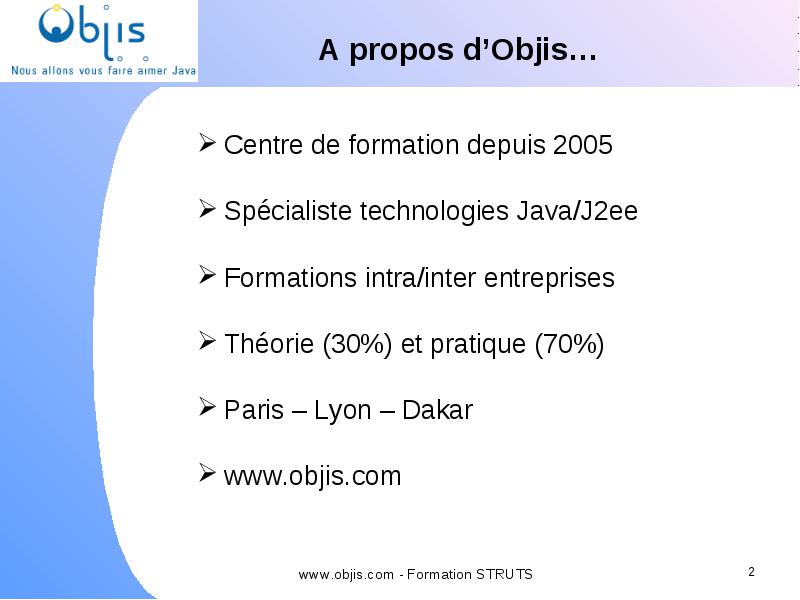 Objis
Nous allons vous faire aimer Java

A propos d'Objis…

➢ Centre de formation depuis 2005

➢ Spécialiste technologies Java/J2ee

➢ Formations intra/inter entreprises

➢ Théorie (30%) et pratique (70%)

➢ Paris – Lyon – Dakar

➢ www.objis.com

www.objis.com - Formation STRUTS

2